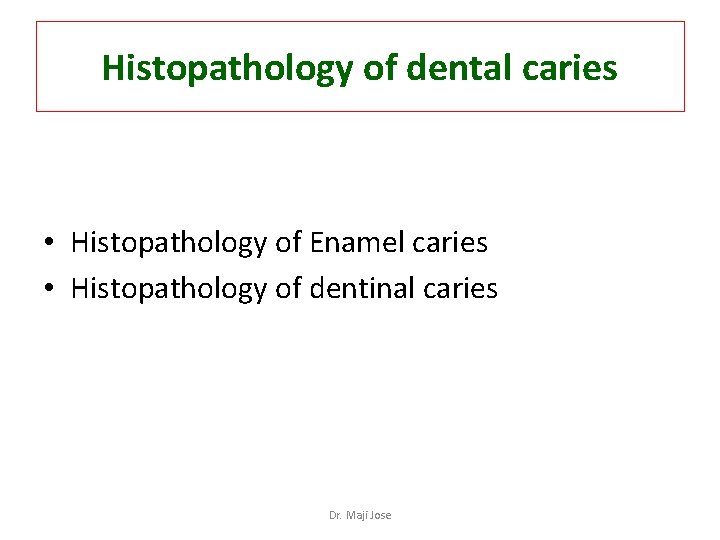 Histopathology of dental caries

• Histopathology of Enamel caries
• Histopathology of dentinal caries

Dr. Maji Jose